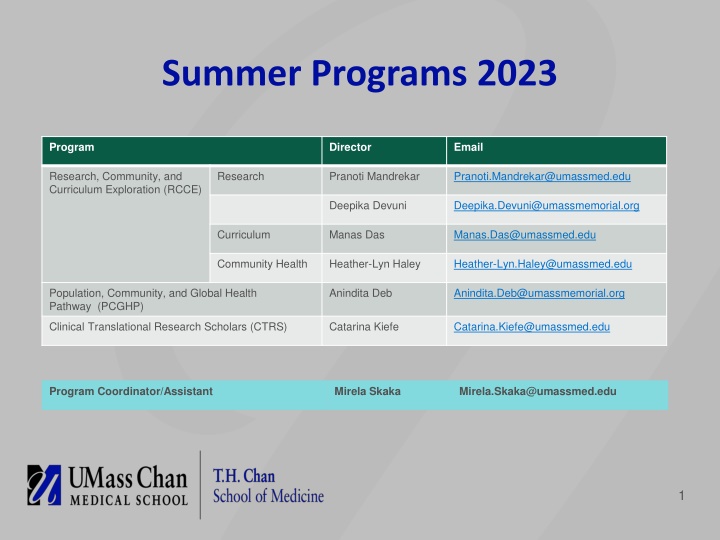 Summer Programs 2023

| Program | | Director | Email |
|---|---|---|---|
| Research, Community, and Curriculum Exploration (RCCE) | Research | Pranoti Mandrekar | Pranoti.Mandrekar@umassmed.edu |
| | | Deepika Devuni | Deepika.Devuni@umassmemorial.org |
| | Curriculum | Manas Das | Manas.Das@umassmed.edu |
| | Community Health | Heather-Lyn Haley | Heather-Lyn.Haley@umassmed.edu |
| Population, Community, and Global Health Pathway (PCGHP) | | Anindita Deb | Anindita.Deb@umassmemorial.org |
| Clinical Translational Research Scholars (CTRS) | | Catarina Kiefe | Catarina.Kiefe@umassmed.edu |

| Program Coordinator/Assistant | Mirela Skaka | Mirela.Skaka@umassmed.edu |
|---|---|---|

UMass Chan MEDICAL SCHOOL

T.H. Chan School of Medicine

1